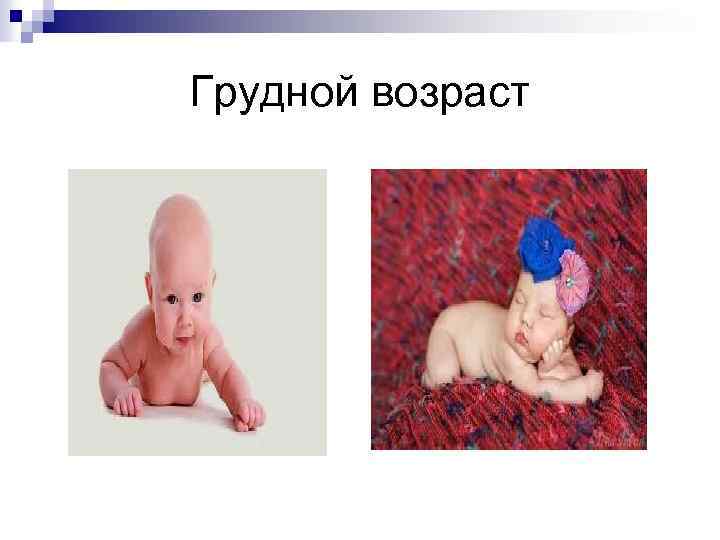 Грудной возраст